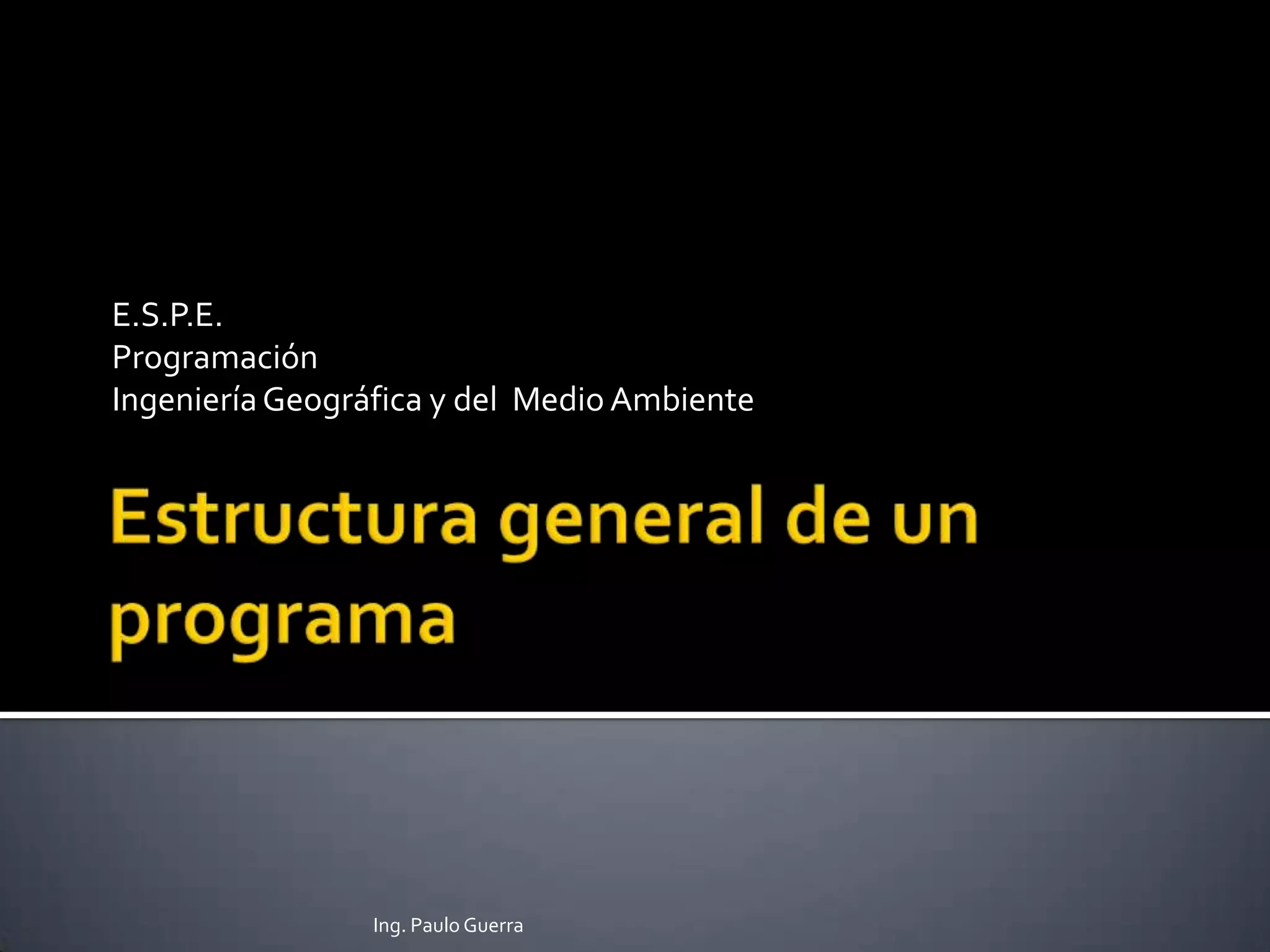 E.S.P.E.
Programación
Ingeniería Geográfica y del  Medio Ambiente

Estructura general de un programa

Ing. Paulo Guerra